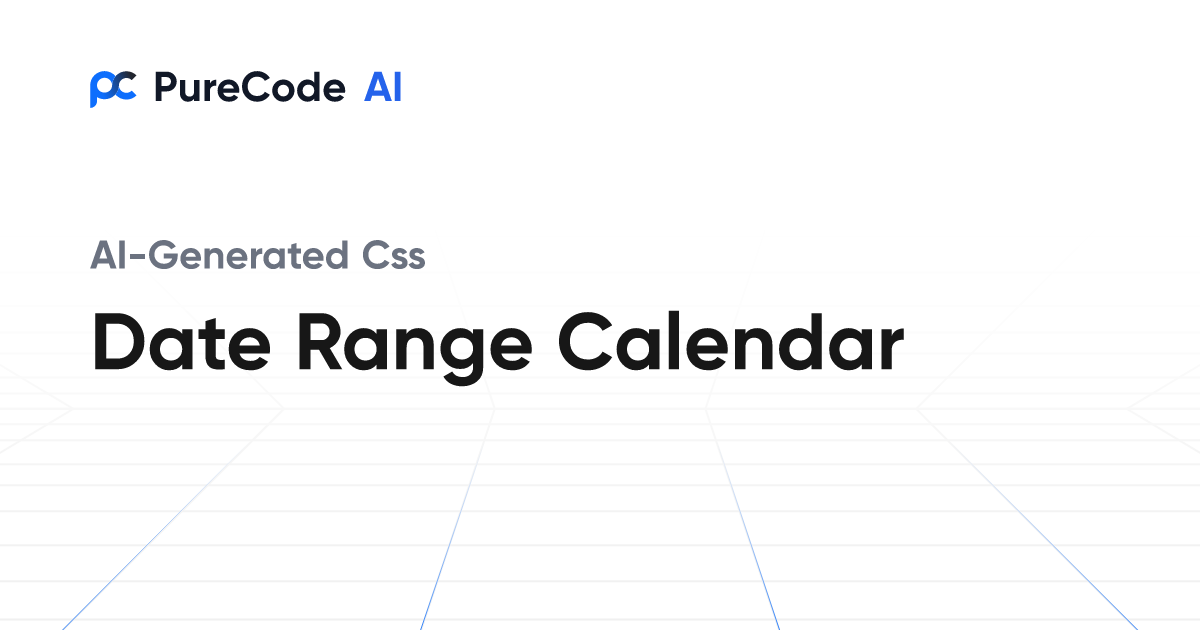 PureCode AI

AI-Generated Css

Date Range Calendar